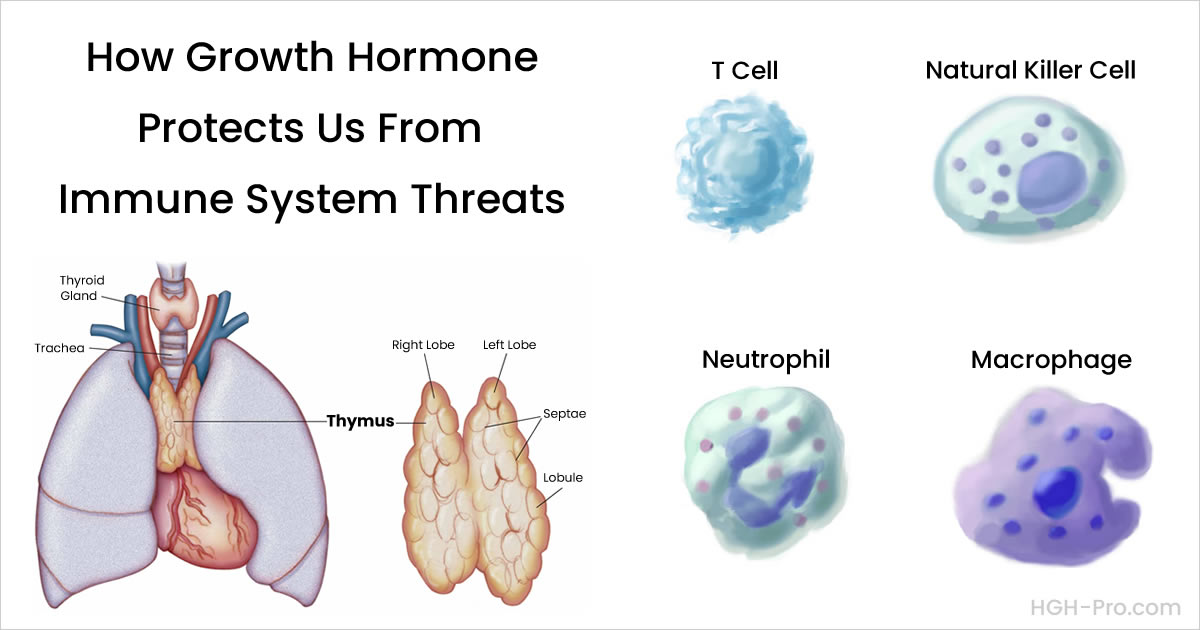 How Growth Hormone Protects Us From Immune System Threats

Thyroid Gland
Trachea
Thymus
Right Lobe
Left Lobe
Septae
Lobule

T Cell
Natural Killer Cell
Neutrophil
Macrophage

HGH-Pro.com